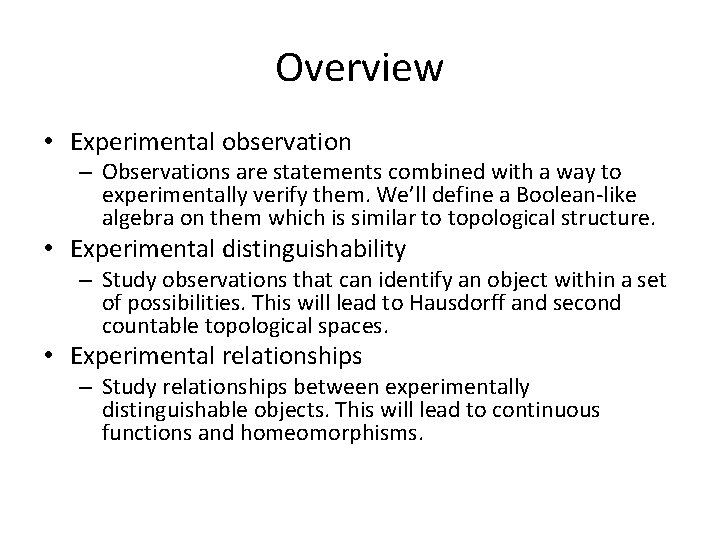 Overview

• Experimental observation
  – Observations are statements combined with a way to experimentally verify them. We'll define a Boolean-like algebra on them which is similar to topological structure.
• Experimental distinguishability
  – Study observations that can identify an object within a set of possibilities. This will lead to Hausdorff and second countable topological spaces.
• Experimental relationships
  – Study relationships between experimentally distinguishable objects. This will lead to continuous functions and homeomorphisms.